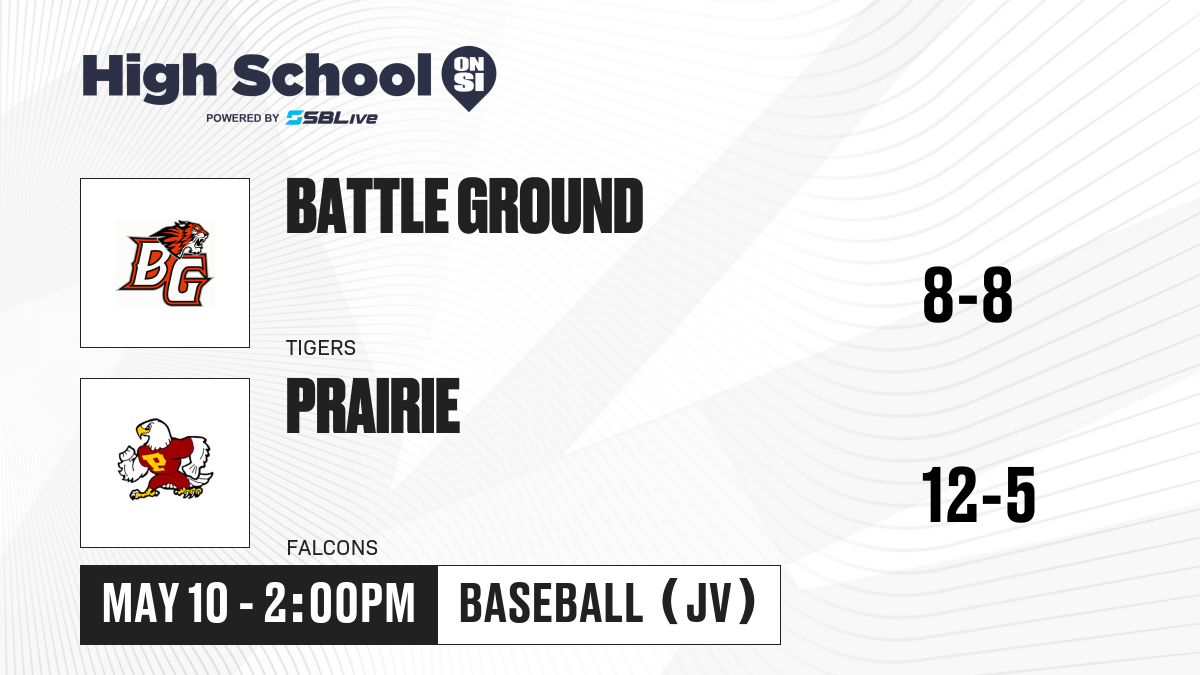 High School ON SI
POWERED BY SBLive

BG

BATTLE GROUND

TIGERS

8-8

P

PRAIRIE

FALCONS

12-5

MAY 10 - 2:00PM

BASEBALL (JV)